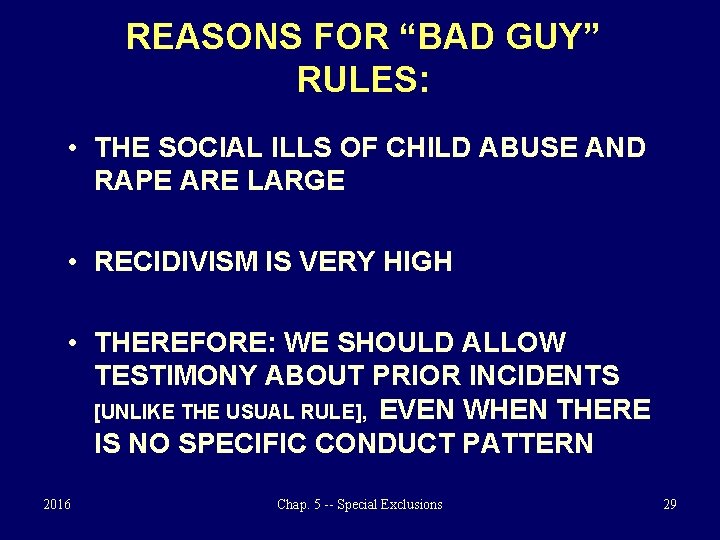 REASONS FOR “BAD GUY” RULES:

• THE SOCIAL ILLS OF CHILD ABUSE AND RAPE ARE LARGE

• RECIDIVISM IS VERY HIGH

• THEREFORE: WE SHOULD ALLOW TESTIMONY ABOUT PRIOR INCIDENTS [UNLIKE THE USUAL RULE], EVEN WHEN THERE IS NO SPECIFIC CONDUCT PATTERN

2016

Chap. 5 -- Special Exclusions

29